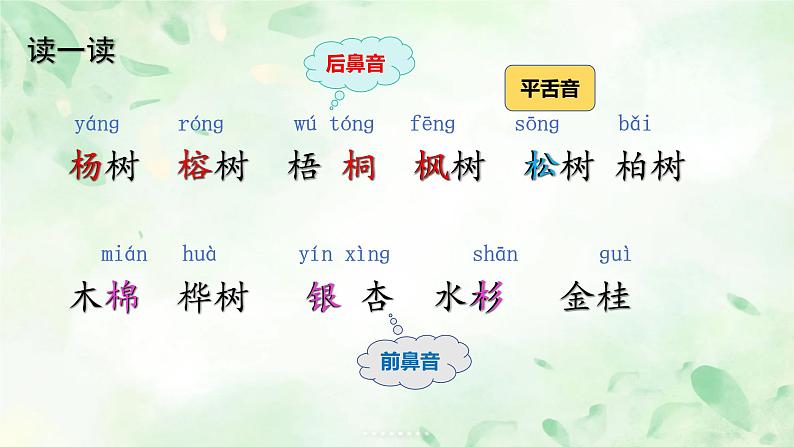 读一读

后鼻音

平舌音

yáng róng wú tóng fēng sōng bǎi

杨树 榕树 梧桐 枫树 松树 柏树

mián huà yín xìng shān guì

木棉 桦树 银杏 水杉 金桂

前鼻音